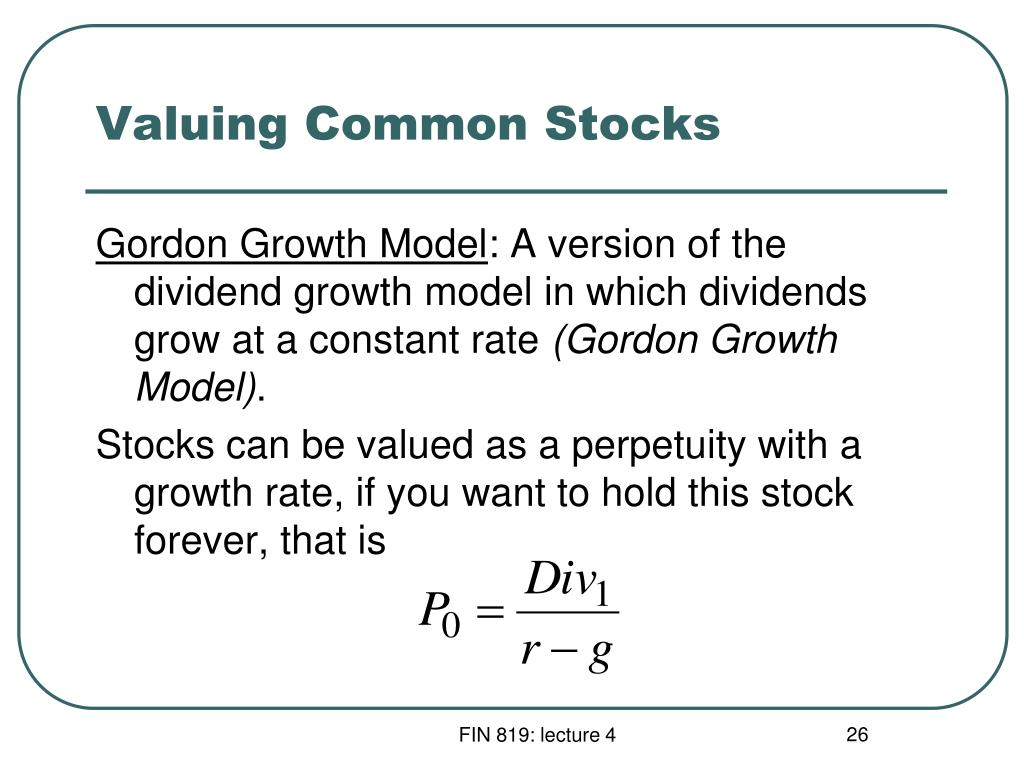 Valuing Common Stocks

Gordon Growth Model: A version of the dividend growth model in which dividends grow at a constant rate (Gordon Growth Model).

Stocks can be valued as a perpetuity with a growth rate, if you want to hold this stock forever, that is

$P_0 = \frac{Div_1}{r - g}$

FIN 819: lecture 4

26